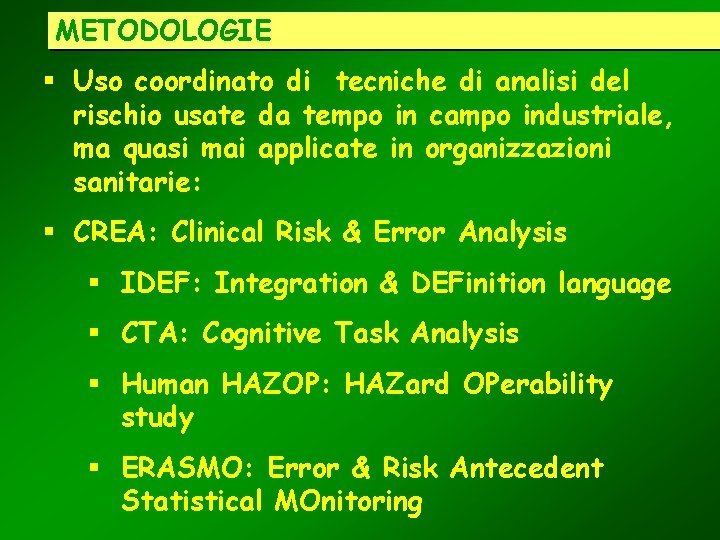 METODOLOGIE

▪ Uso coordinato di tecniche di analisi del rischio usate da tempo in campo industriale, ma quasi mai applicate in organizzazioni sanitarie:

▪ CREA: Clinical Risk & Error Analysis

▪ IDEF: Integration & DEFinition language

▪ CTA: Cognitive Task Analysis

▪ Human HAZOP: HAZard OPerability study

▪ ERASMO: Error & Risk Antecedent Statistical MOnitoring